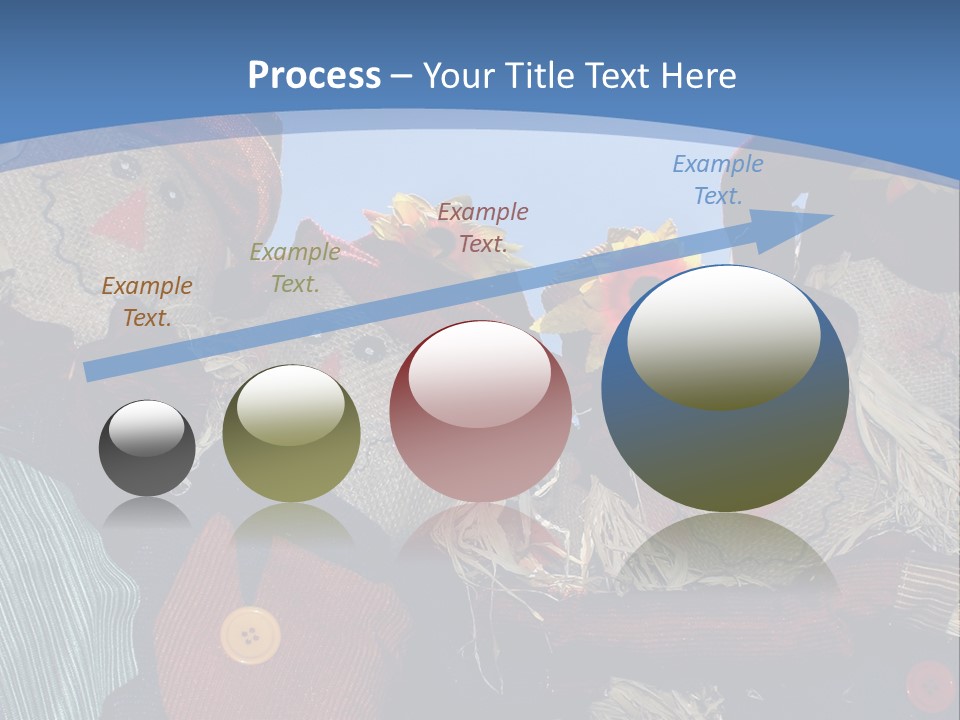 Process – Your Title Text Here

Example Text.

Example Text.

Example Text.

Example Text.